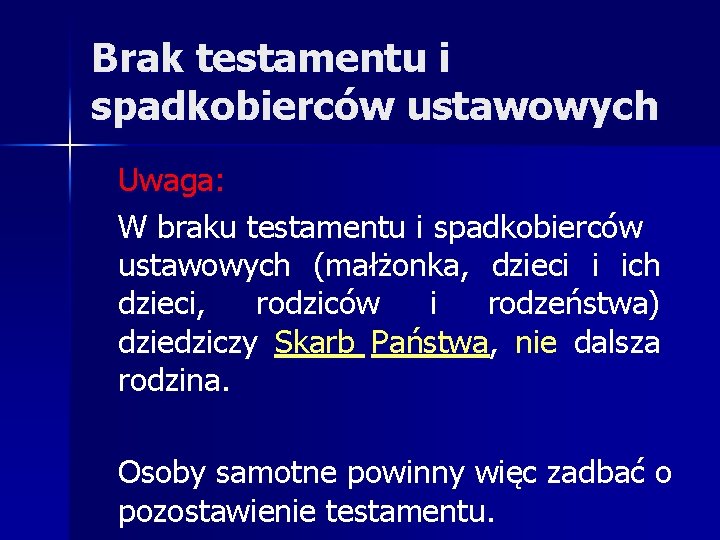 Brak testamentu i spadkobierców ustawowych

Uwaga:

W braku testamentu i spadkobierców ustawowych (małżonka, dzieci i ich dzieci, rodziców i rodzeństwa) dziedziczy Skarb Państwa, nie dalsza rodzina.

Osoby samotne powinny więc zadbać o pozostawienie testamentu.